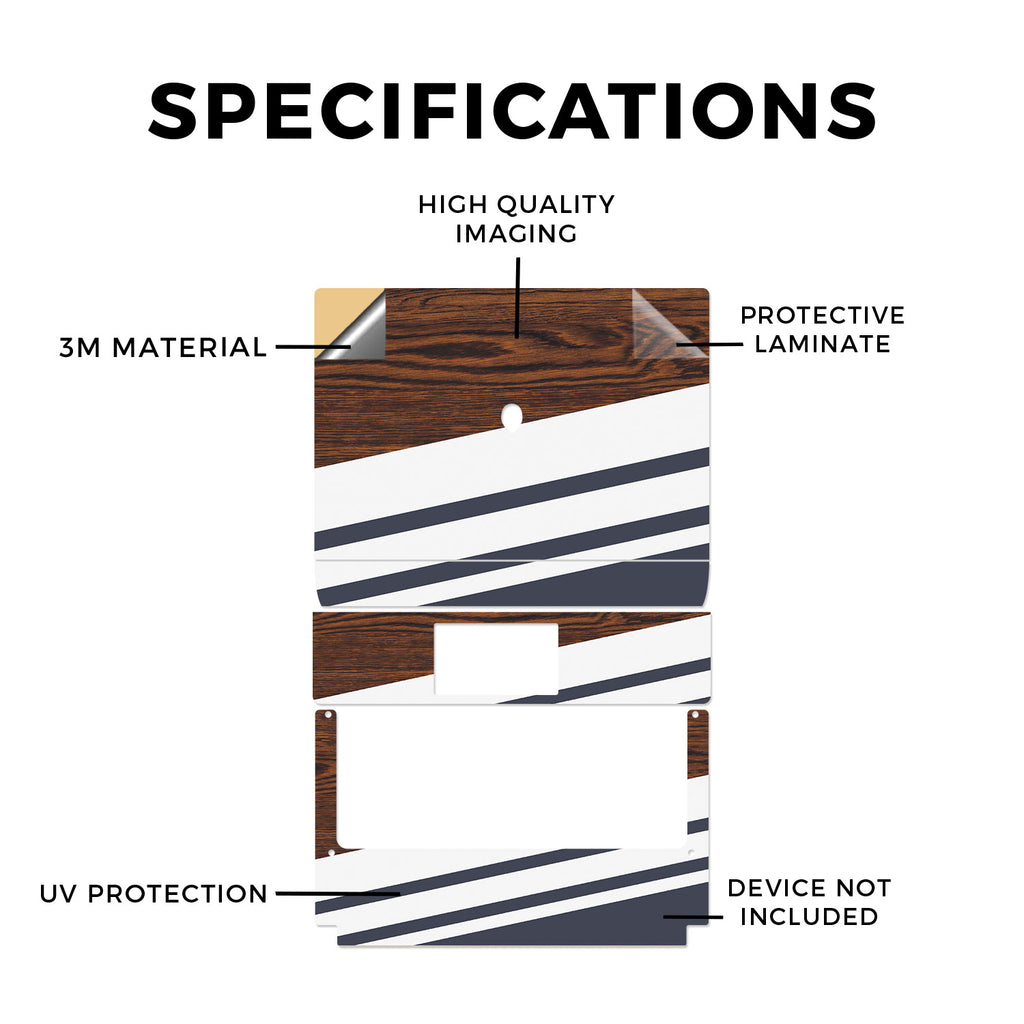 SPECIFICATIONS

HIGH QUALITY IMAGING

3M MATERIAL

PROTECTIVE LAMINATE

UV PROTECTION

DEVICE NOT INCLUDED